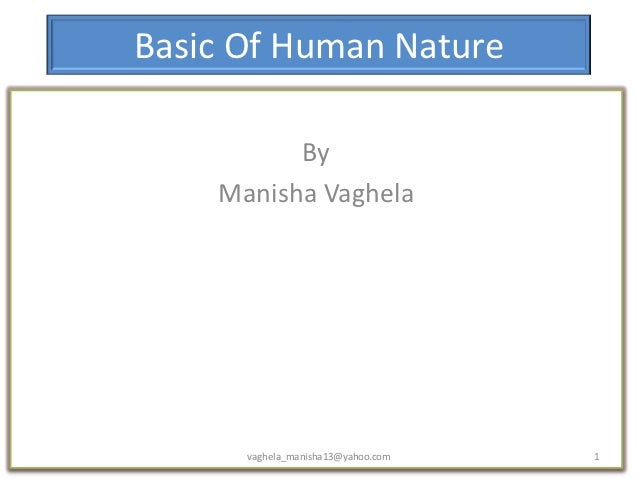 Basic Of Human Nature

By
Manisha Vaghela

vaghela_manisha13@yahoo.com

1